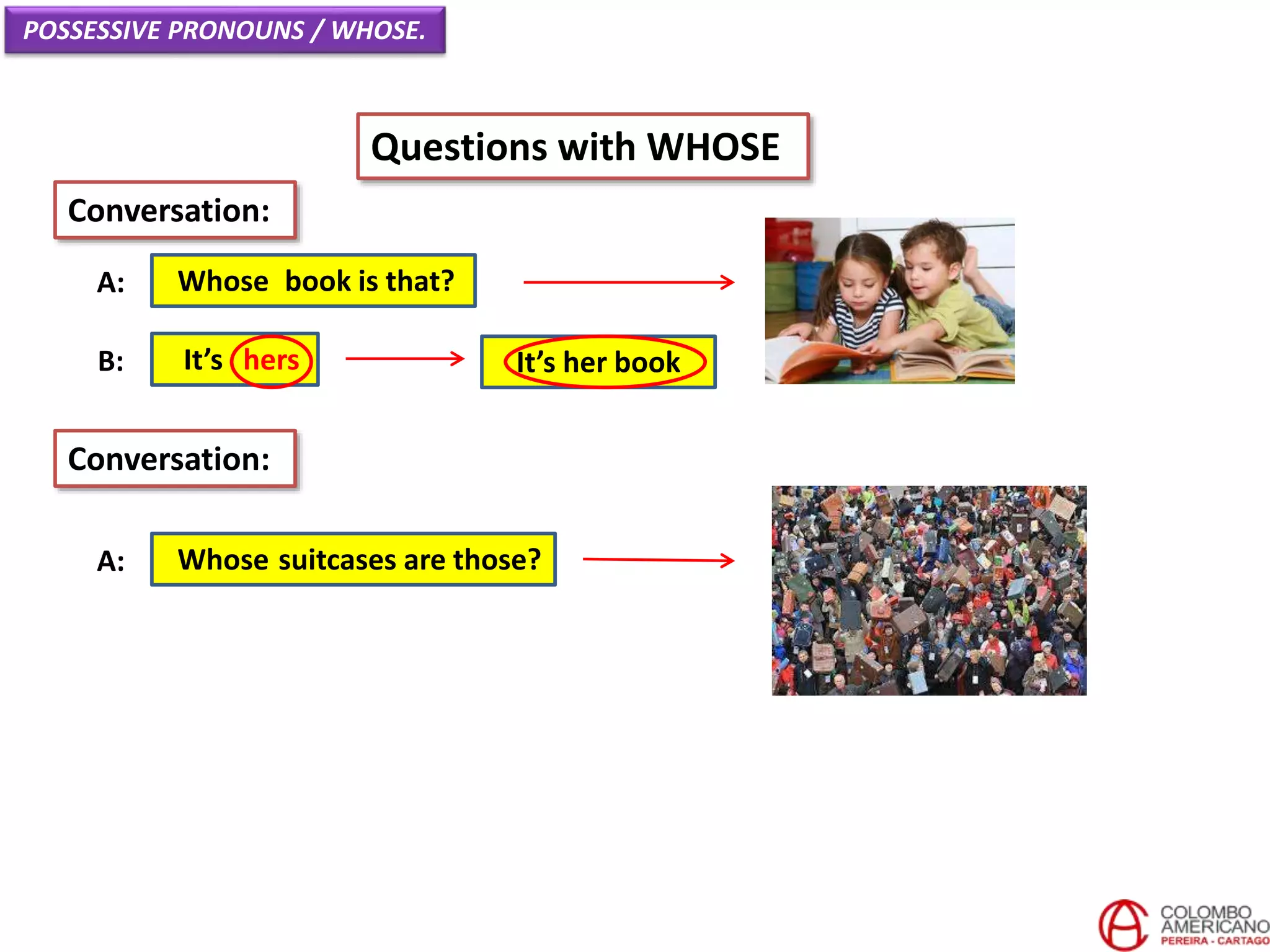 POSSESSIVE PRONOUNS / WHOSE.

Questions with WHOSE

Conversation:

A: Whose book is that?

B: It's hers

It's her book

Conversation:

A: Whose suitcases are those?

COLOMBO AMERICANO PEREIRA - CARTAGO